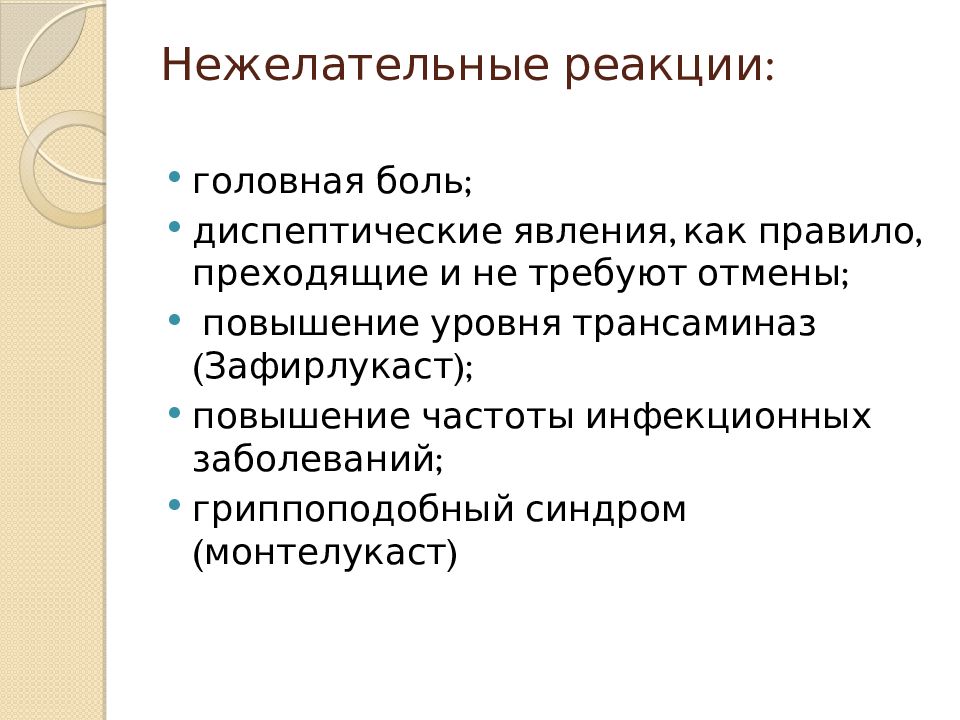 Нежелательные реакции:

• головная боль;
• диспептические явления, как правило, преходящие и не требуют отмены;
• повышение уровня трансаминаз (Зафирлукаст);
• повышение частоты инфекционных заболеваний;
• гриппоподобный синдром (монтелукаст)